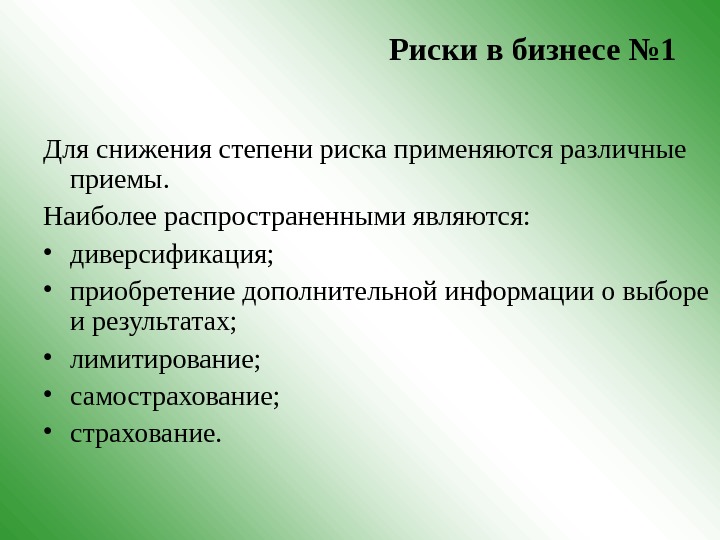 Риски в бизнесе №1

Для снижения степени риска применяются различные приемы.

Наиболее распространенными являются:

• диверсификация;
• приобретение дополнительной информации о выборе и результатах;
• лимитирование;
• самострахование;
• страхование.